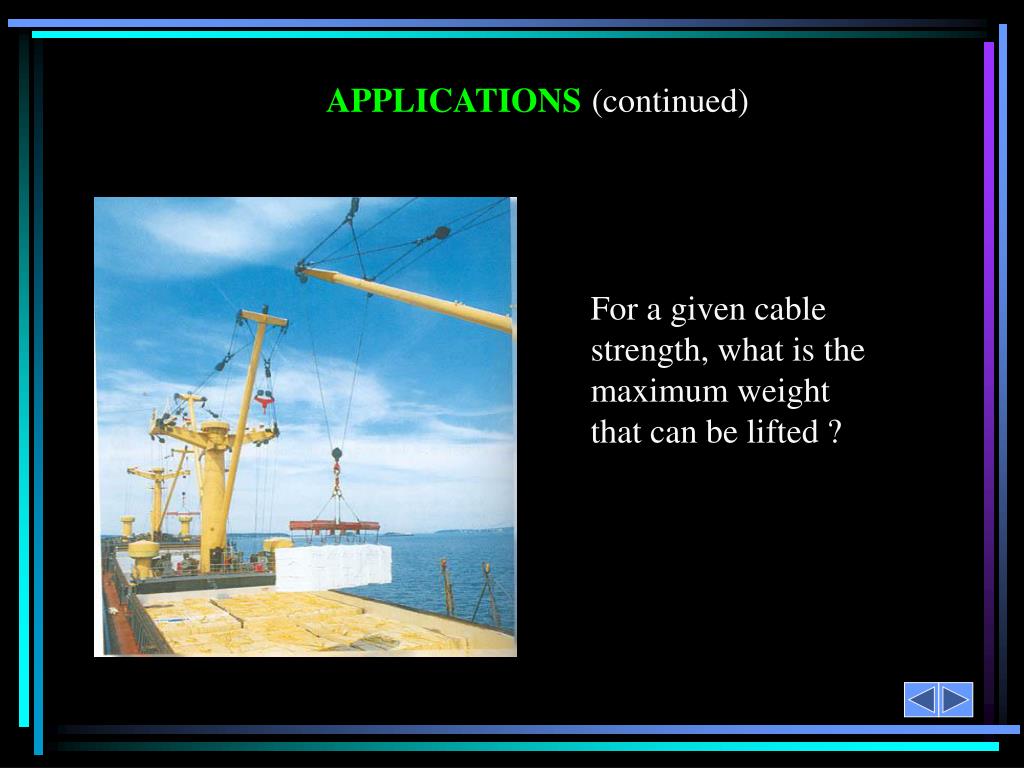 APPLICATIONS (continued)

For a given cable strength, what is the maximum weight that can be lifted ?